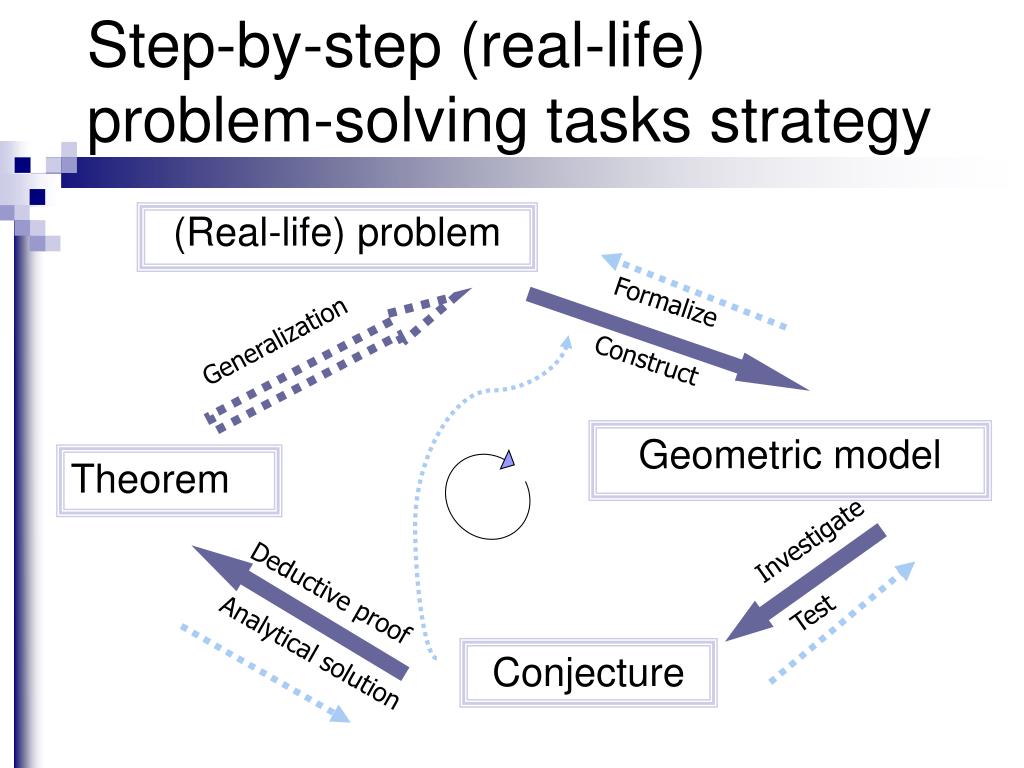 Step-by-step (real-life) problem-solving tasks strategy

(Real-life) problem

Formalize

Construct

Geometric model

Investigate

Test

Conjecture

Deductive proof

Analytical solution

Theorem

Generalization